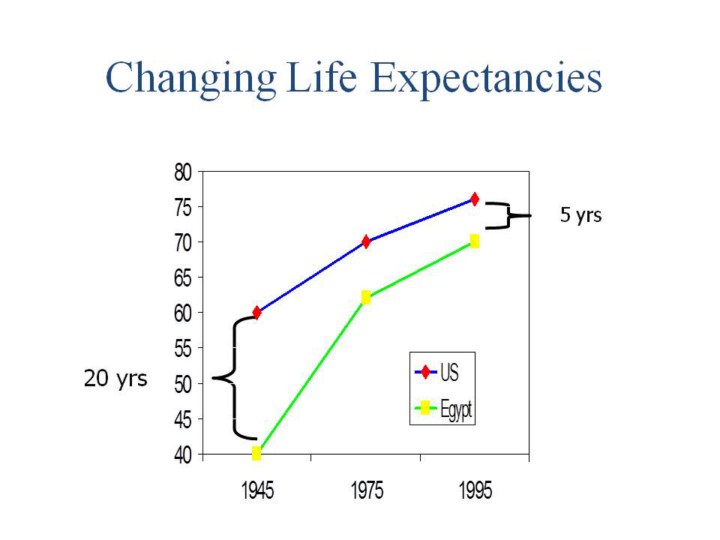 Changing Life Expectancies

80
75
70
65
60
55
50
45
40

1945
1975
1995

US
Egypt

5 yrs

20 yrs